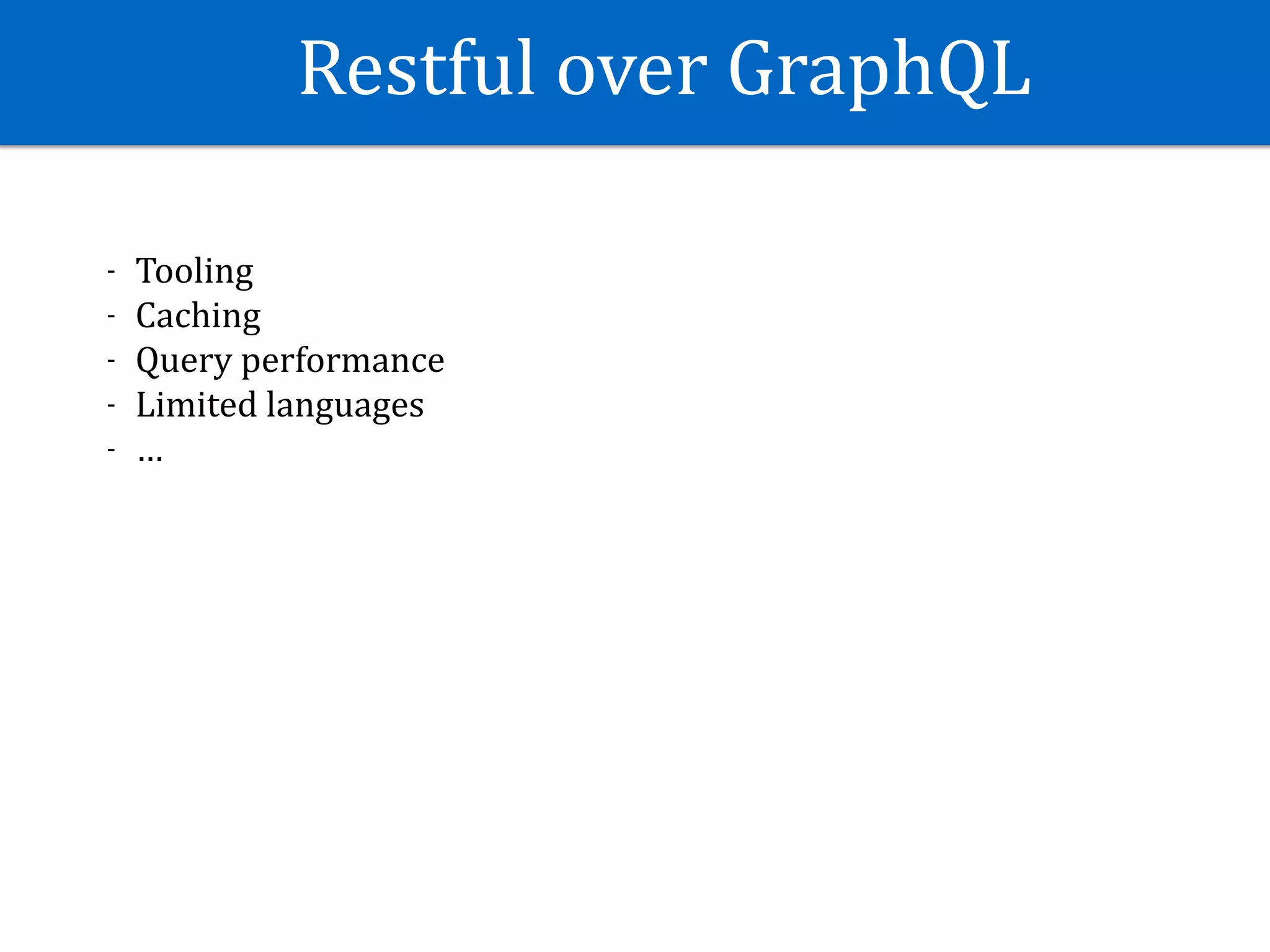 Restful over GraphQL

- Tooling
- Caching
- Query performance
- Limited languages
- ...